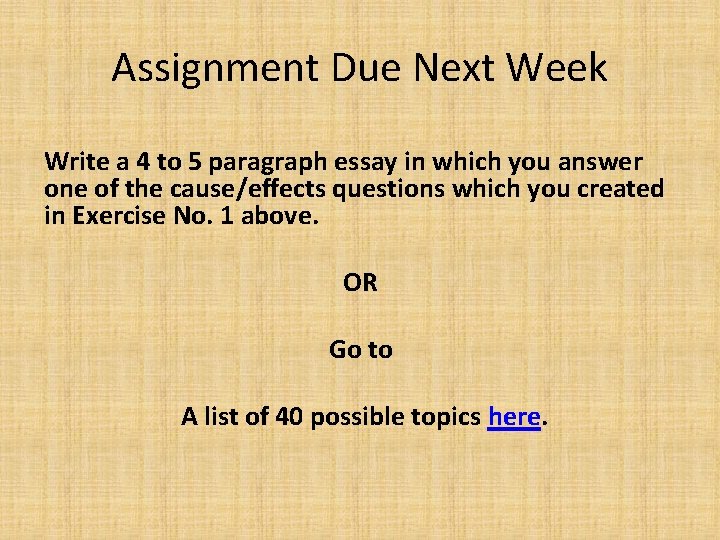 Assignment Due Next Week

Write a 4 to 5 paragraph essay in which you answer one of the cause/effects questions which you created in Exercise No. 1 above.

OR

Go to

A list of 40 possible topics here.